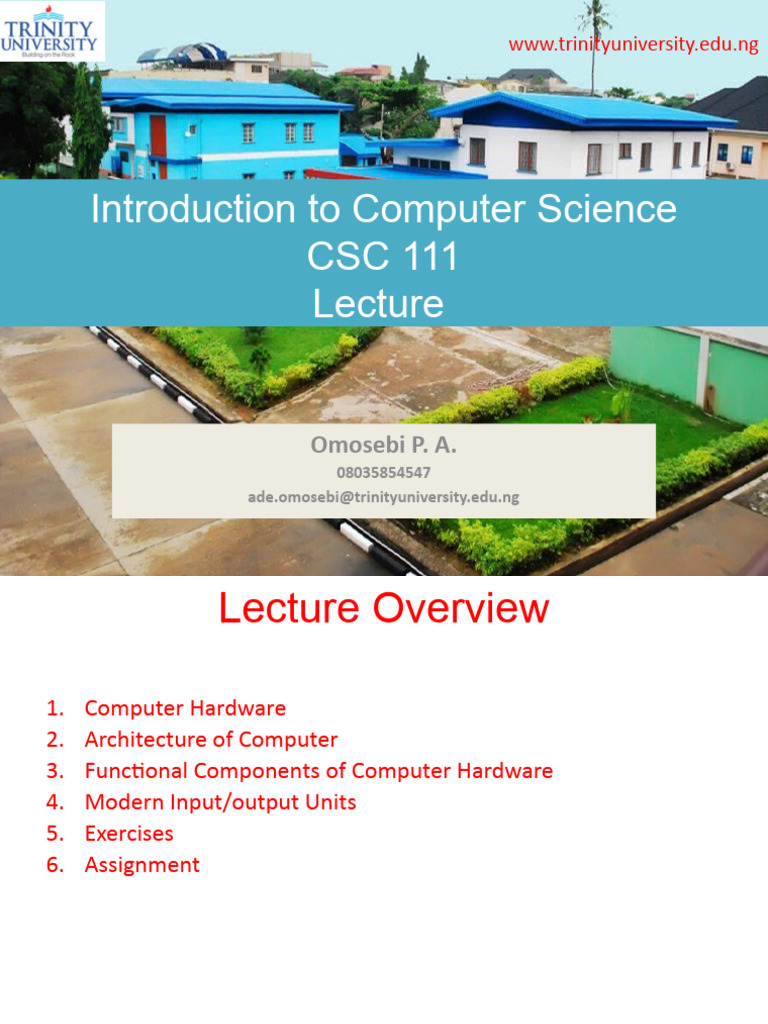 TRINITY UNIVERSITY
Building on the Rock

www.trinityuniversity.edu.ng

Introduction to Computer Science
CSC 111
Lecture

Omosebi P. A.
08035854547
ade.omosebi@trinityuniversity.edu.ng

Lecture Overview

1. Computer Hardware
2. Architecture of Computer
3. Functional Components of Computer Hardware
4. Modern Input/output Units
5. Exercises
6. Assignment